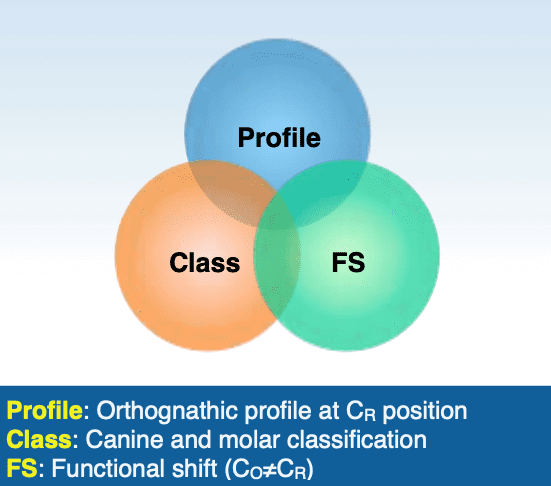 Profile

Class

FS

Profile: Orthognathic profile at $C_R$ position
Class: Canine and molar classification
FS: Functional shift ($C_O \neq C_R$)